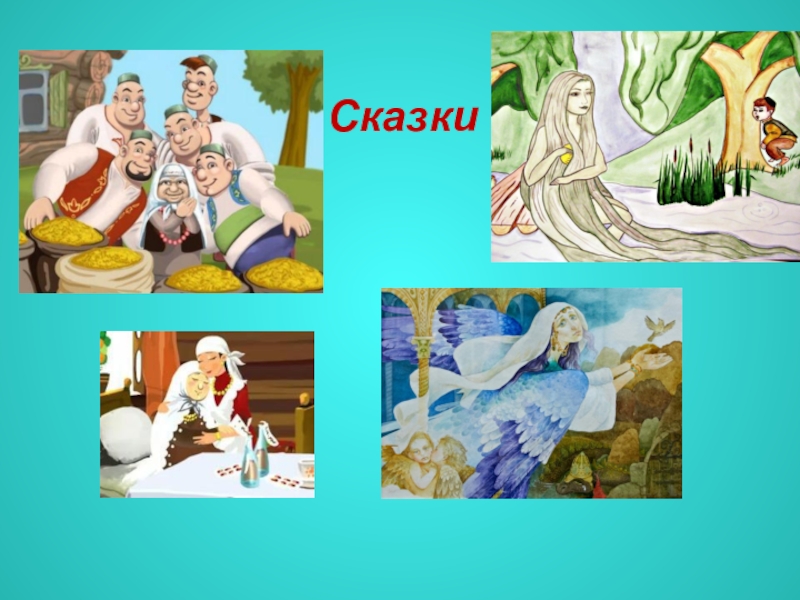 Сказки